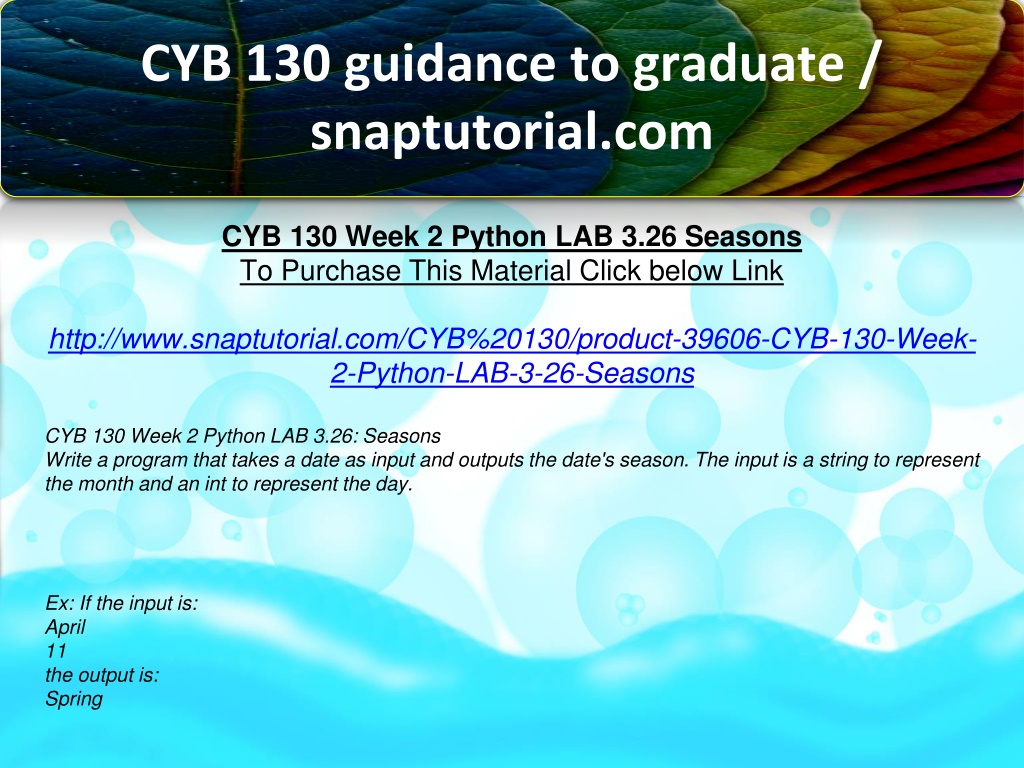 CYB 130 guidance to graduate / snaptutorial.com

CYB 130 Week 2 Python LAB 3.26 Seasons
To Purchase This Material Click below Link

http://www.snaptutorial.com/CYB%20130/product-39606-CYB-130-Week-2-Python-LAB-3-26-Seasons

CYB 130 Week 2 Python LAB 3.26: Seasons
Write a program that takes a date as input and outputs the date's season. The input is a string to represent the month and an int to represent the day.

Ex: If the input is:
April
11
the output is:
Spring